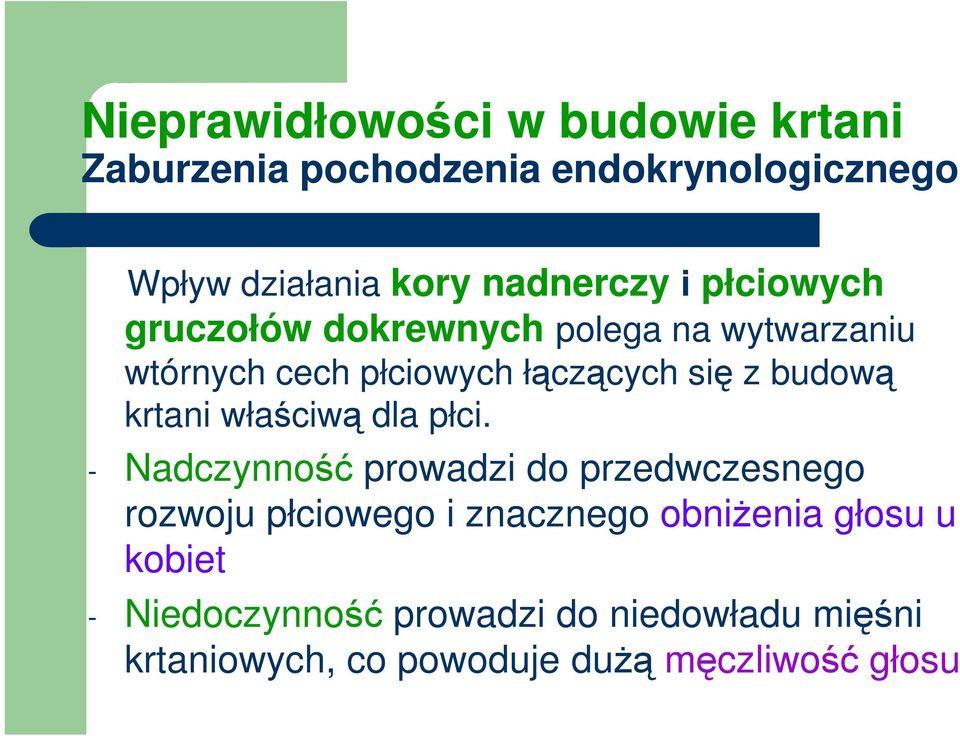 Nieprawidłowości w budowie krtani
Zaburzenia pochodzenia endokrynologicznego

Wpływ działania kory nadnerczy i płciowych gruczołów dokrewnych polega na wytwarzaniu wtórnych cech płciowych łączących się z budową krtani właściwą dla płci.

- Nadczynność prowadzi do przedwczesnego rozwoju płciowego i znacznego obniżenia głosu u kobiet

- Niedoczynność prowadzi do niedowładu mięśni krtaniowych, co powoduje dużą męczliwość głosu